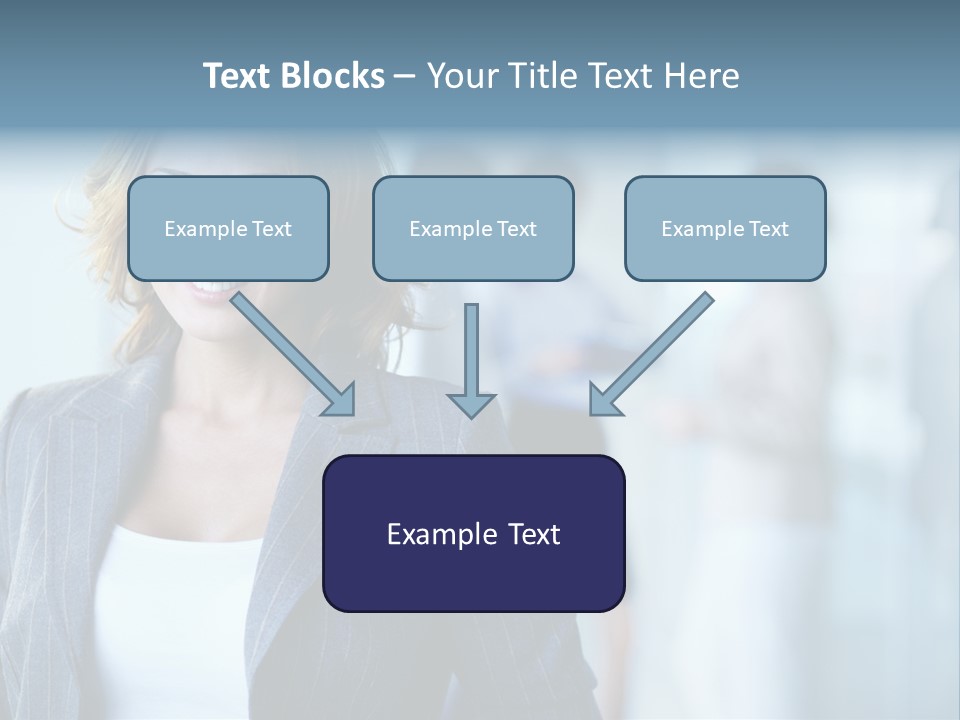 Text Blocks – Your Title Text Here

Example Text

Example Text

Example Text

Example Text